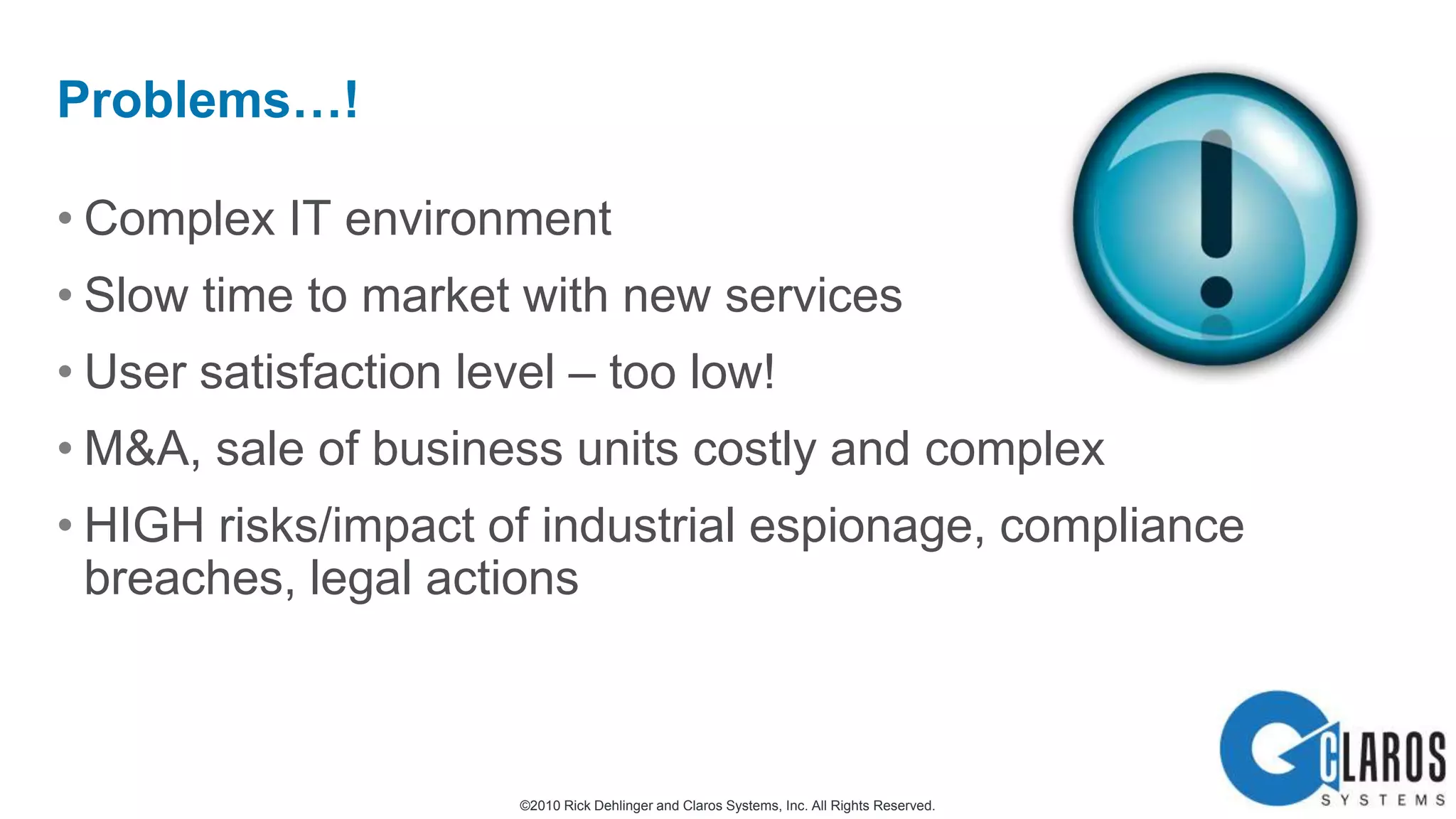 Problems…!

• Complex IT environment
• Slow time to market with new services
• User satisfaction level – too low!
• M&A, sale of business units costly and complex
• HIGH risks/impact of industrial espionage, compliance breaches, legal actions

©2010 Rick Dehlinger and Claros Systems, Inc. All Rights Reserved.

CLAROS
SYSTEMS